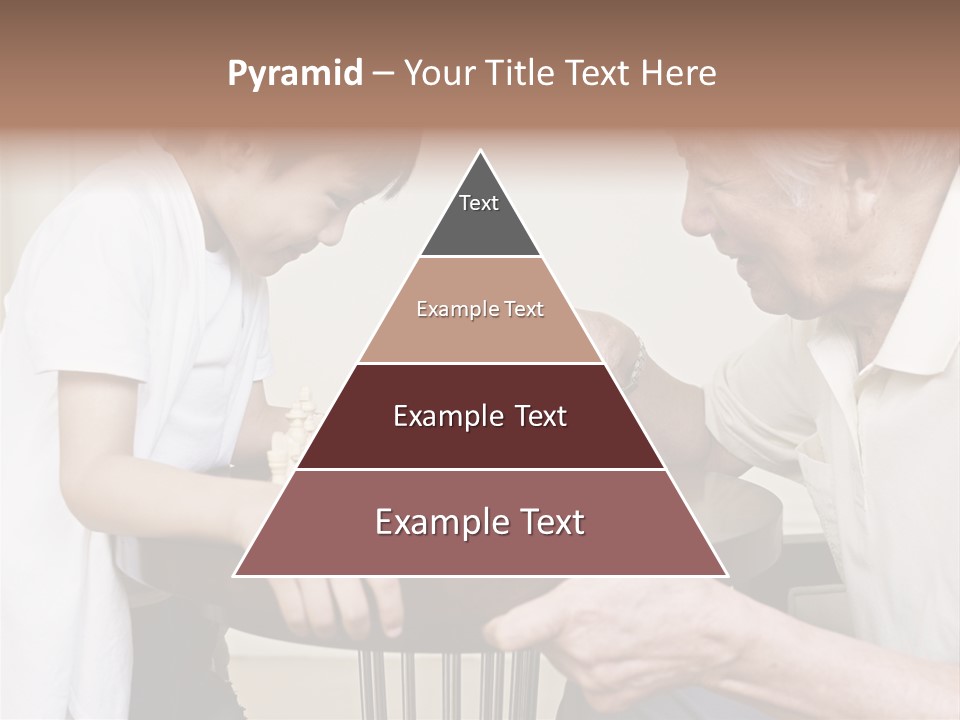 Pyramid – Your Title Text Here

Text

Example Text

Example Text

Example Text